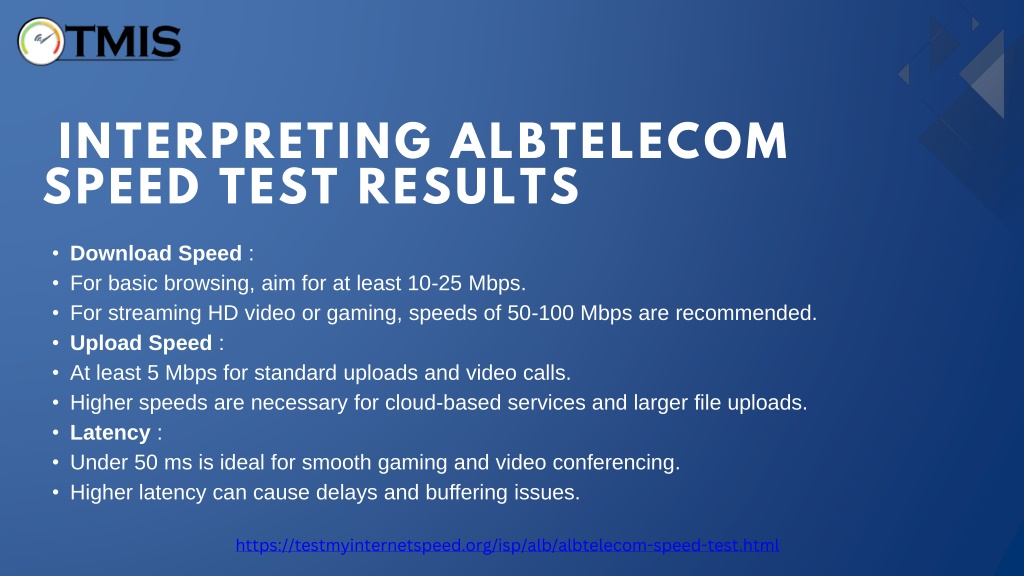 TMIS

INTERPRETING ALBTELECOM SPEED TEST RESULTS

• Download Speed :
• For basic browsing, aim for at least 10-25 Mbps.
• For streaming HD video or gaming, speeds of 50-100 Mbps are recommended.
• Upload Speed :
• At least 5 Mbps for standard uploads and video calls.
• Higher speeds are necessary for cloud-based services and larger file uploads.
• Latency :
• Under 50 ms is ideal for smooth gaming and video conferencing.
• Higher latency can cause delays and buffering issues.

https://testmyinternetspeed.org/isp/alb/albtelecom-speed-test.html